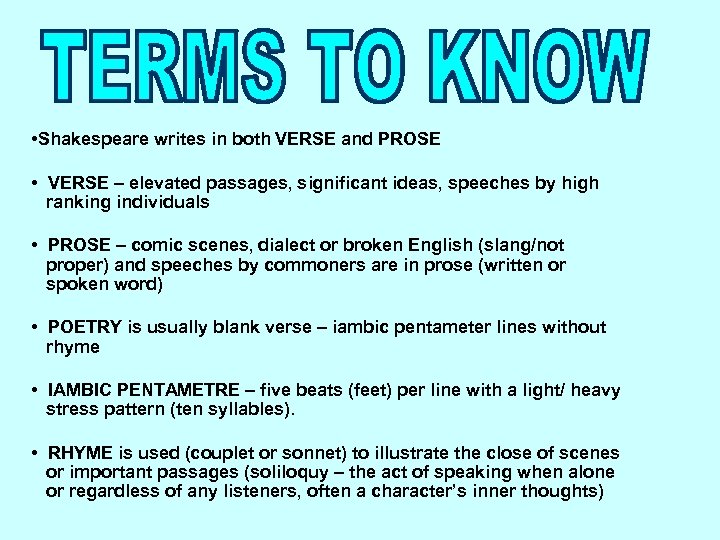 TERMS TO KNOW

•Shakespeare writes in both VERSE and PROSE

• VERSE – elevated passages, significant ideas, speeches by high ranking individuals

• PROSE – comic scenes, dialect or broken English (slang/not proper) and speeches by commoners are in prose (written or spoken word)

• POETRY is usually blank verse – iambic pentameter lines without rhyme

• IAMBIC PENTAMETRE – five beats (feet) per line with a light/ heavy stress pattern (ten syllables).

• RHYME is used (couplet or sonnet) to illustrate the close of scenes or important passages (soliloquy – the act of speaking when alone or regardless of any listeners, often a character's inner thoughts)